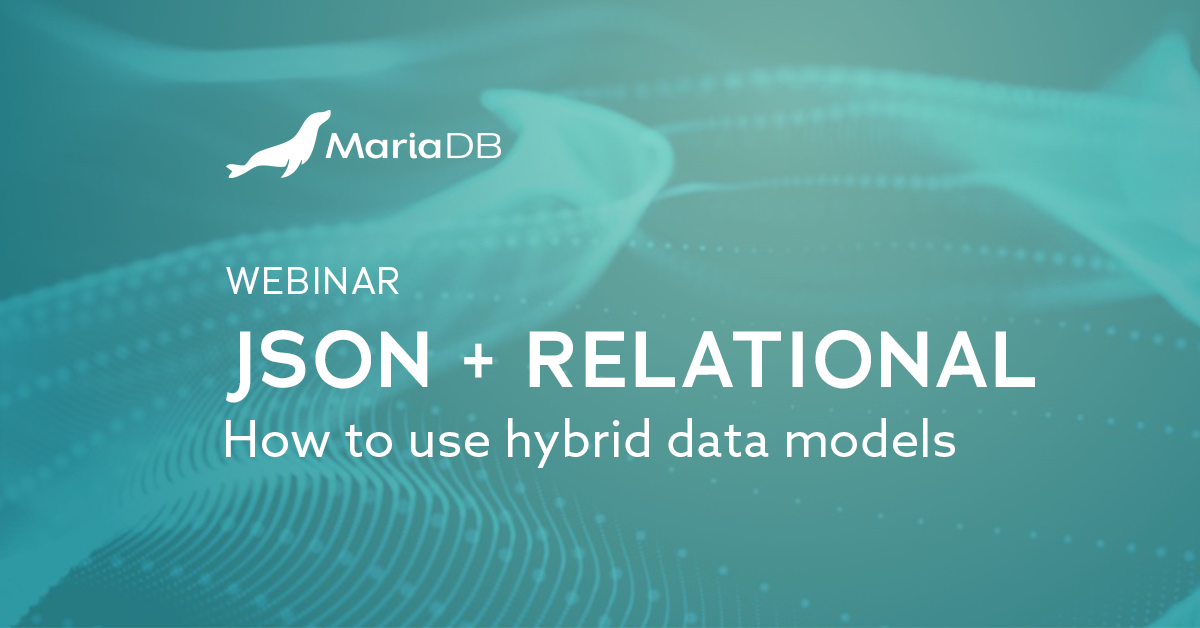 MariaDB

WEBINAR

JSON + RELATIONAL

How to use hybrid data models